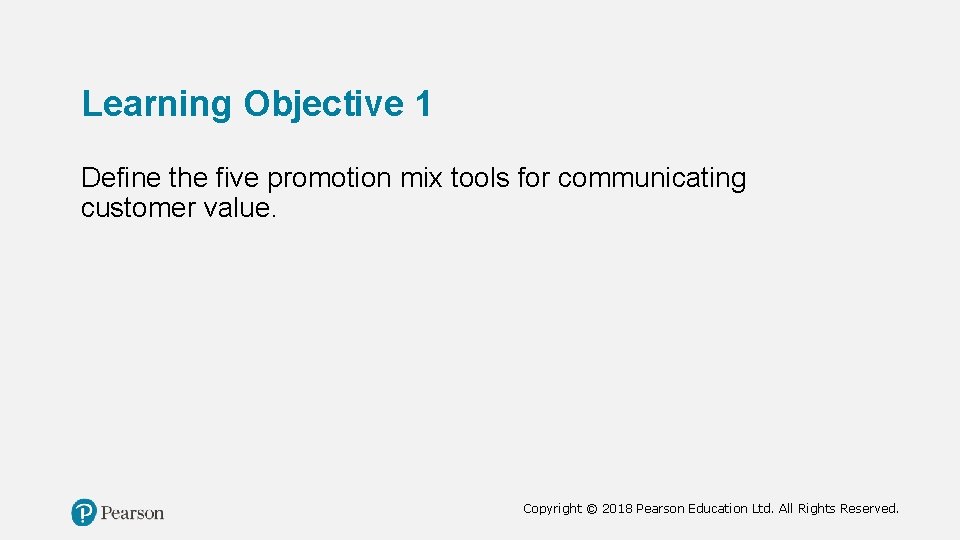 Learning Objective 1

Define the five promotion mix tools for communicating customer value.

Pearson

Copyright © 2018 Pearson Education Ltd. All Rights Reserved.